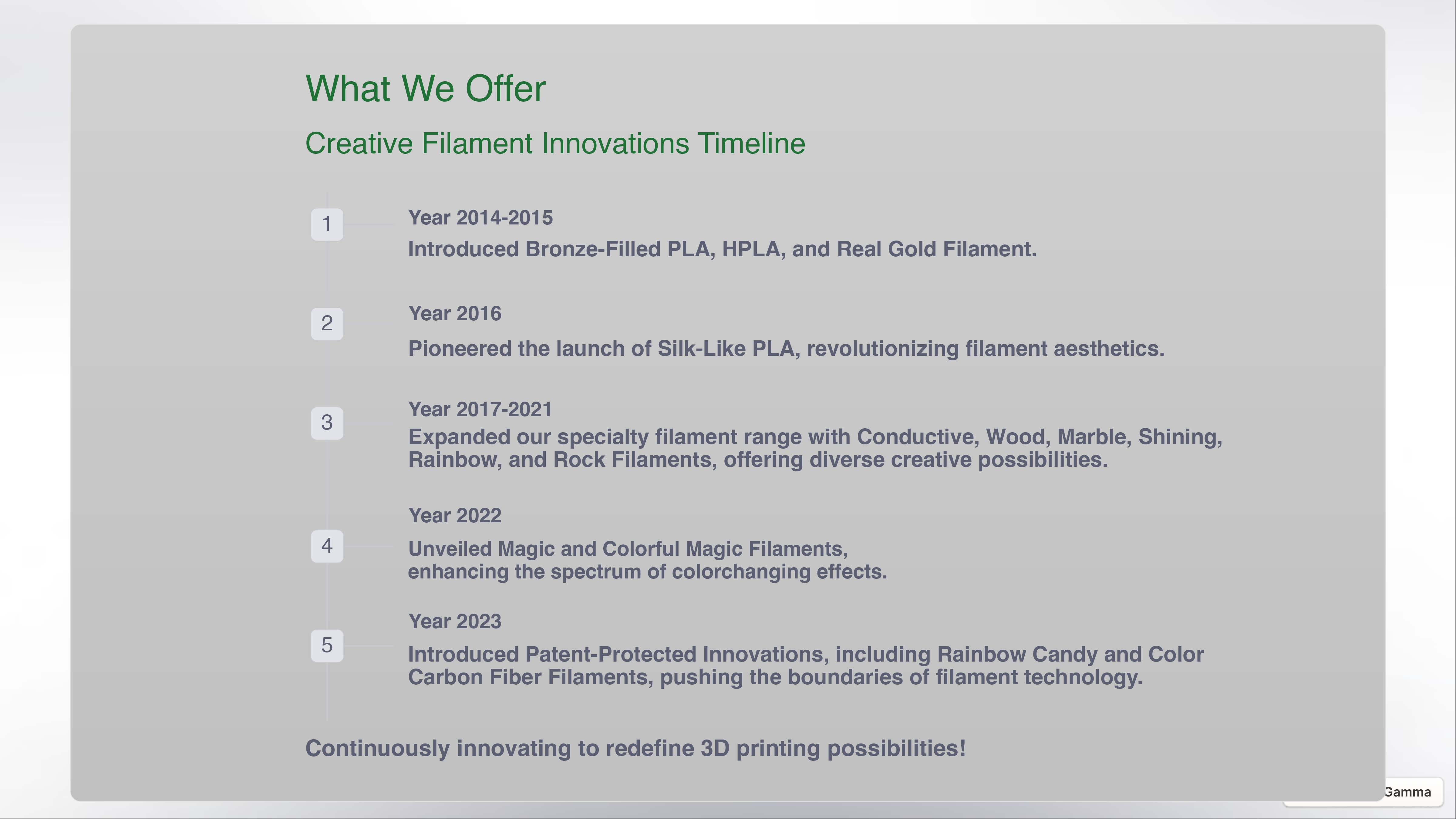 What We Offer

Creative Filament Innovations Timeline

1

Year 2014-2015

Introduced Bronze-Filled PLA, HPLA, and Real Gold Filament.

2

Year 2016

Pioneered the launch of Silk-Like PLA, revolutionizing filament aesthetics.

3

Year 2017-2021

Expanded our specialty filament range with Conductive, Wood, Marble, Shining, Rainbow, and Rock Filaments, offering diverse creative possibilities.

4

Year 2022

Unveiled Magic and Colorful Magic Filaments, enhancing the spectrum of colorchanging effects.

5

Year 2023

Introduced Patent-Protected Innovations, including Rainbow Candy and Color Carbon Fiber Filaments, pushing the boundaries of filament technology.

Continuously innovating to redefine 3D printing possibilities!

Gamma